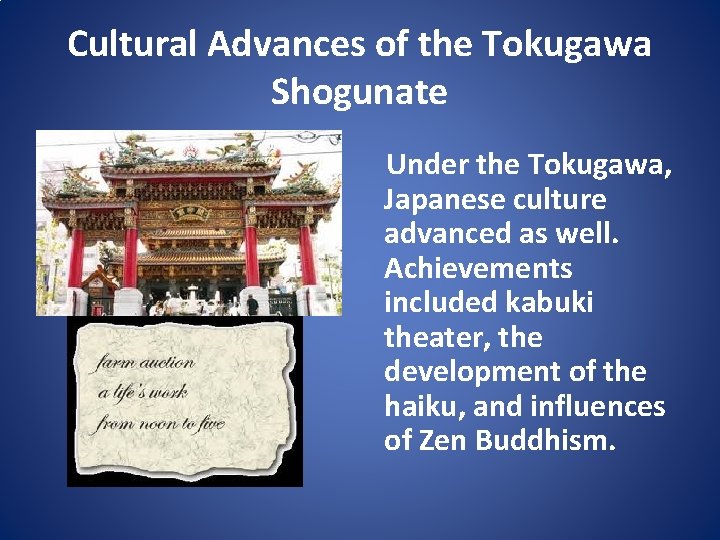 Cultural Advances of the Tokugawa Shogunate

farm auction
a life's work
from noon to five

Under the Tokugawa, Japanese culture advanced as well. Achievements included kabuki theater, the development of the haiku, and influences of Zen Buddhism.